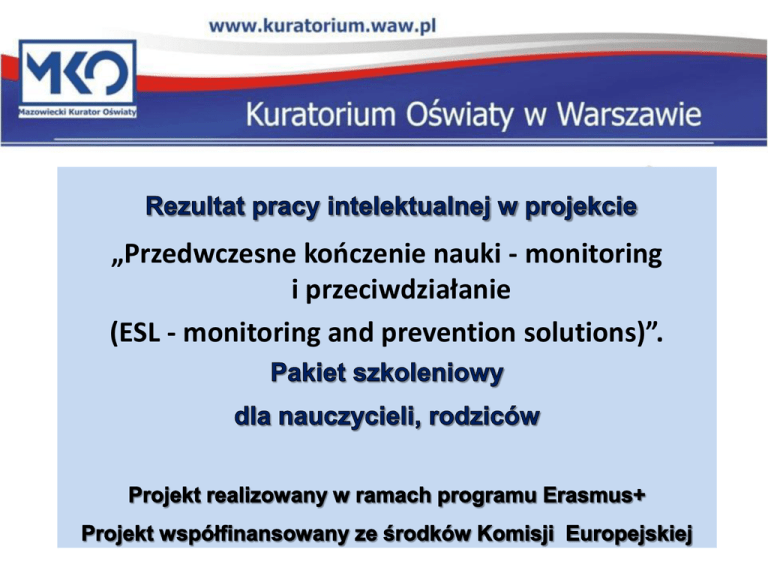 www.kuratorium.waw.pl

MKO
Mazowiecki Kurator Oświaty

Kuratorium Oświaty w Warszawie

Rezultat pracy intelektualnej w projekcie

„Przedwczesne kończenie nauki - monitoring i przeciwdziałanie

(ESL - monitoring and prevention solutions)”.

Pakiet szkoleniowy

dla nauczycieli, rodziców

Projekt realizowany w ramach programu Erasmus+

Projekt współfinansowany ze środków Komisji Europejskiej